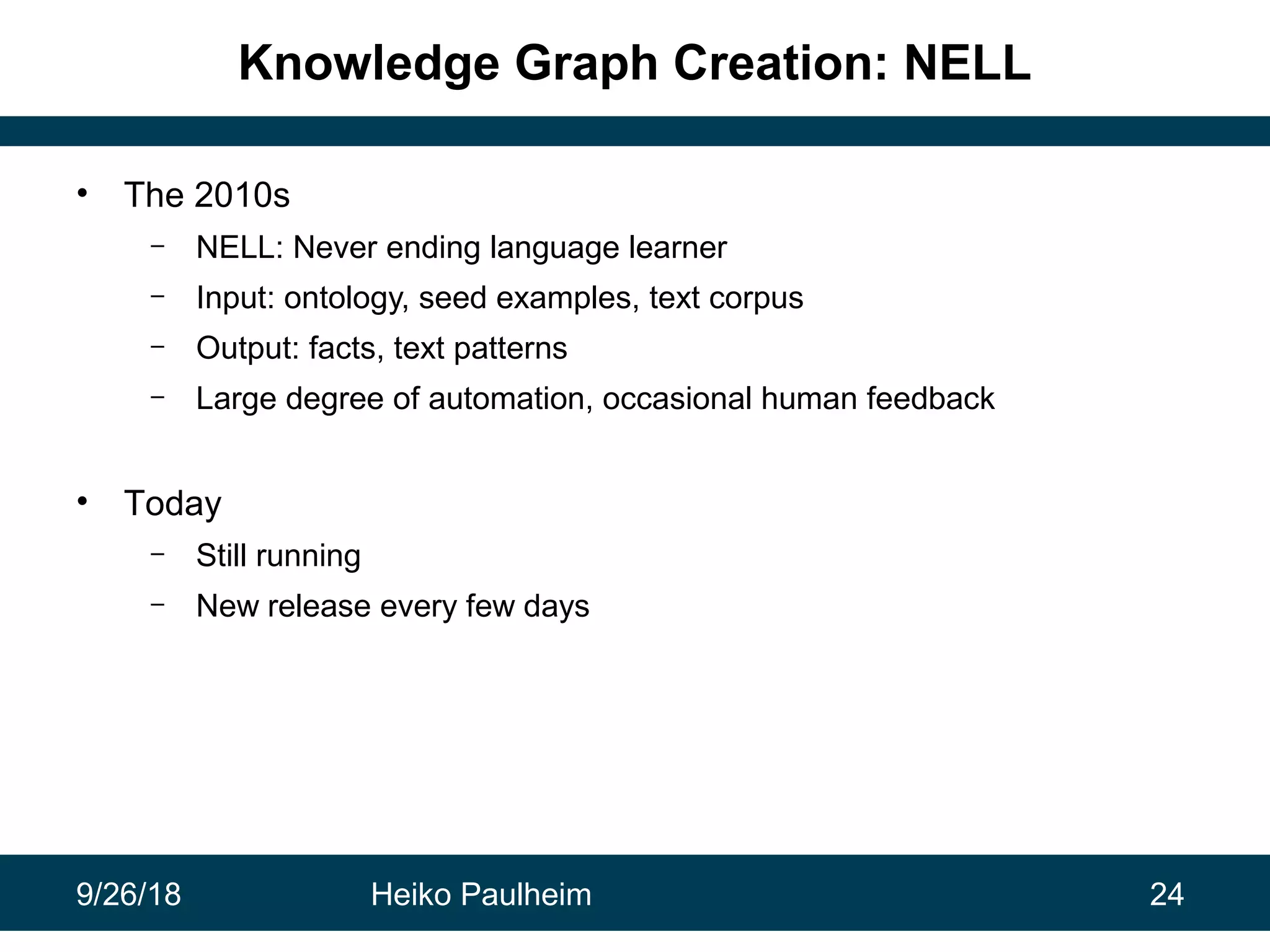 Knowledge Graph Creation: NELL

• The 2010s
– NELL: Never ending language learner
– Input: ontology, seed examples, text corpus
– Output: facts, text patterns
– Large degree of automation, occasional human feedback

• Today
– Still running
– New release every few days

9/26/18 Heiko Paulheim 24